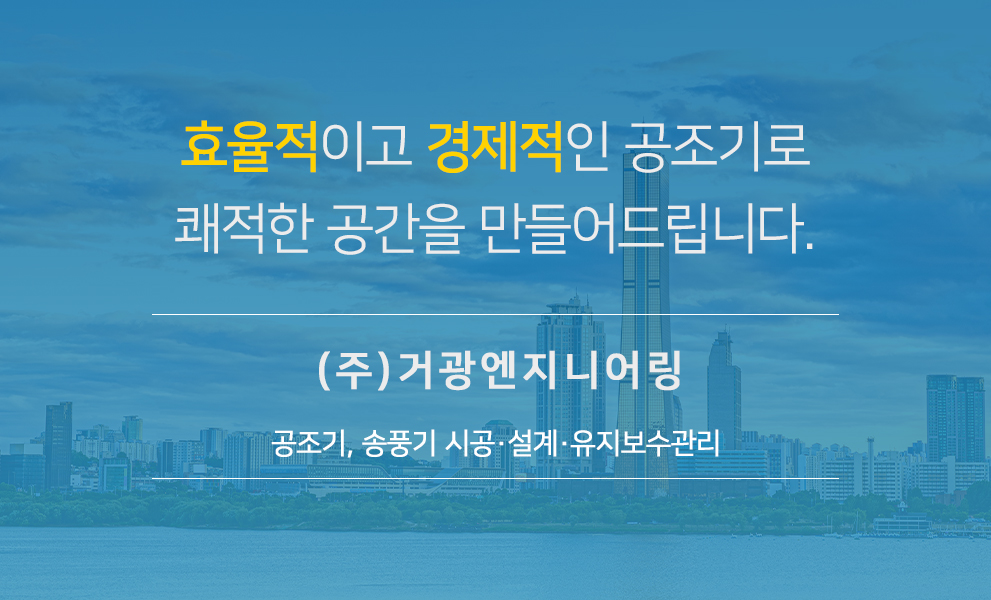 효율적이고 경제적인 공조기로
쾌적한 공간을 만들어드립니다.

(주)거광엔지니어링

공조기, 송풍기 시공·설계·유지보수관리